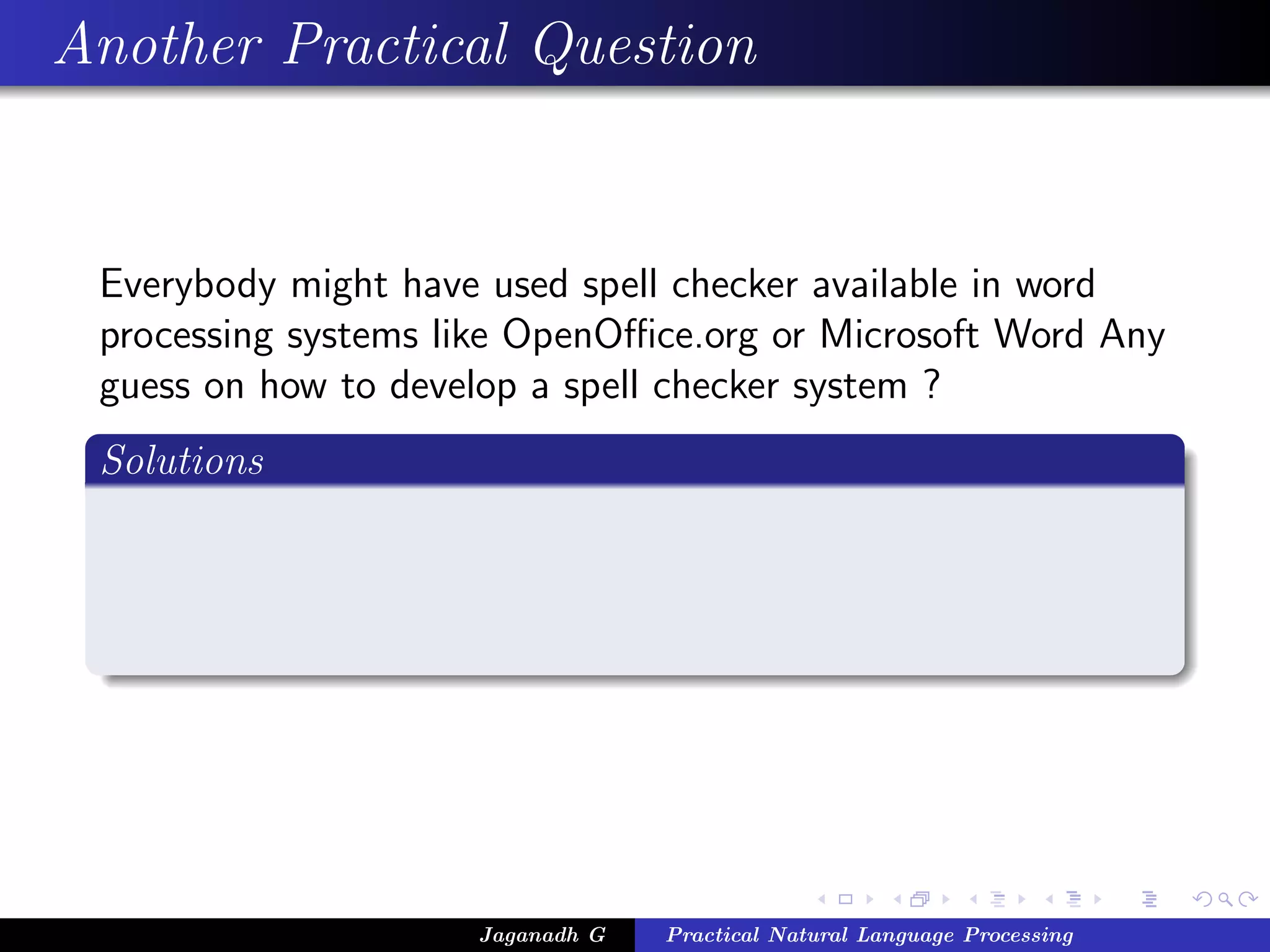 Another Practical Question

Everybody might have used spell checker available in word processing systems like OpenOffice.org or Microsoft Word Any guess on how to develop a spell checker system ?

Solutions

Jaganadh G Practical Natural Language Processing